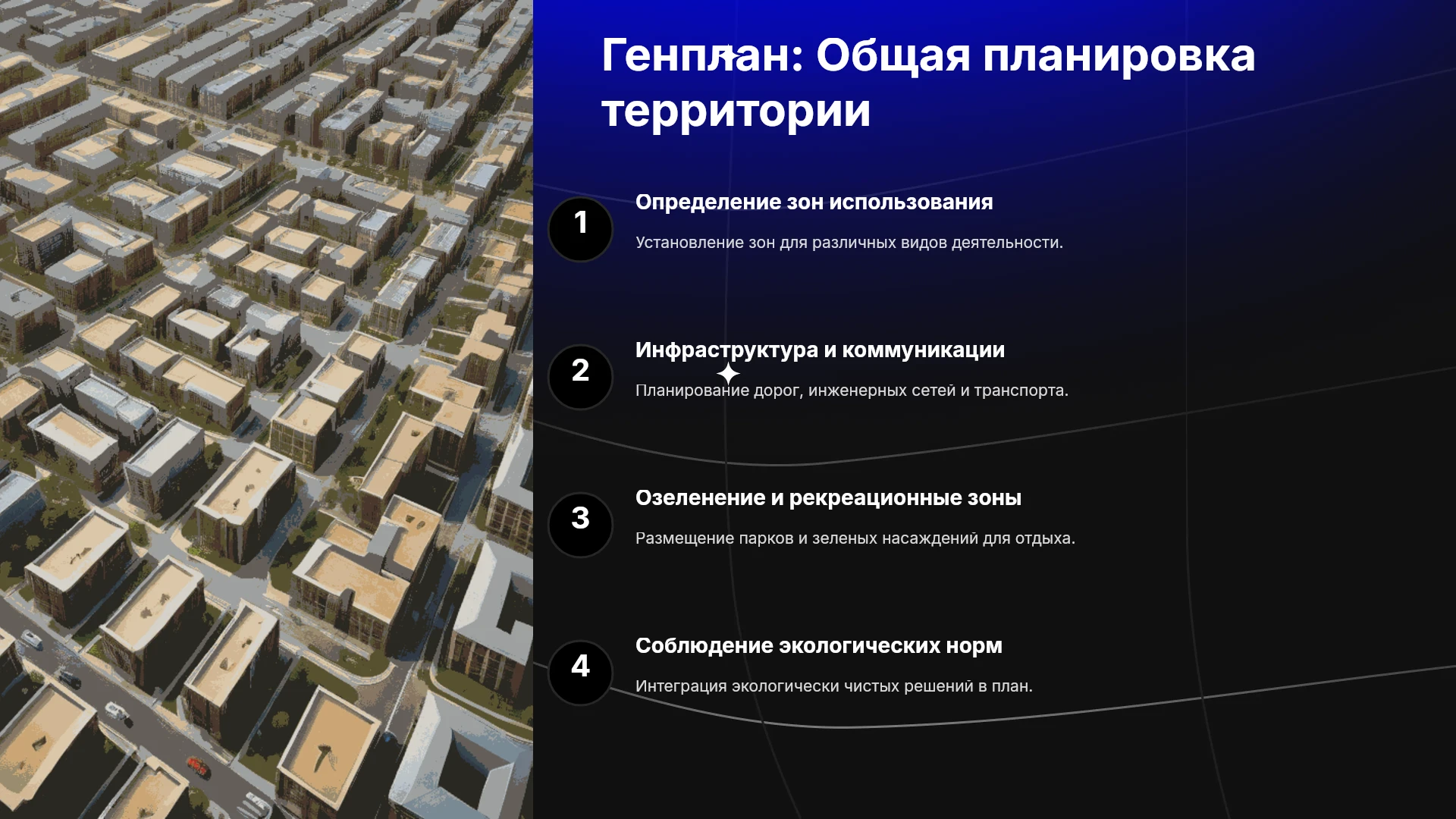 Генплан: Общая планировка территории

1

Определение зон использования

Установление зон для различных видов деятельности.

2

Инфраструктура и коммуникации

Планирование дорог, инженерных сетей и транспорта.

3

Озеленение и рекреационные зоны

Размещение парков и зеленых насаждений для отдыха.

4

Соблюдение экологических норм

Интеграция экологически чистых решений в план.